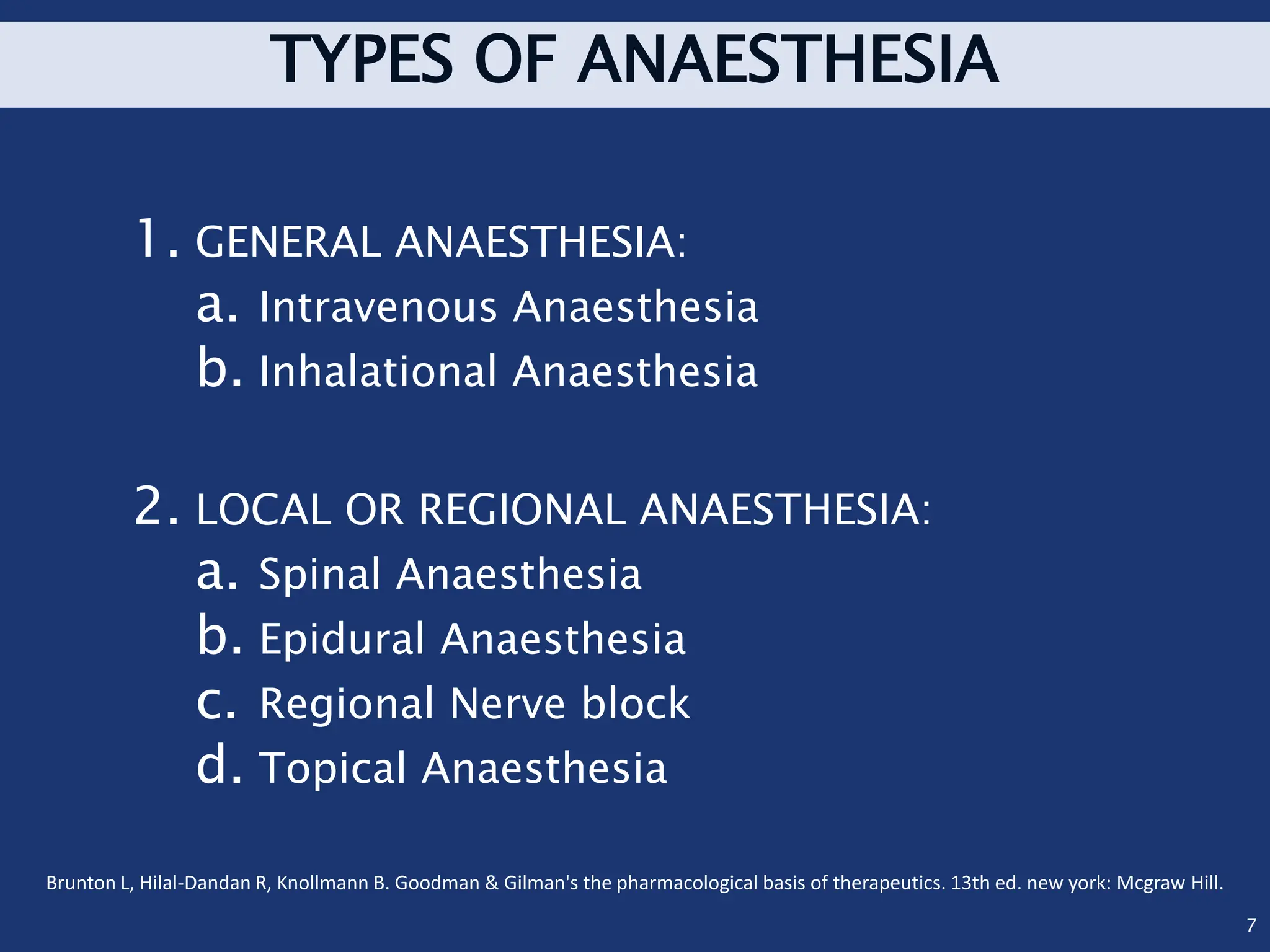 TYPES OF ANAESTHESIA

1. GENERAL ANAESTHESIA:
a. Intravenous Anaesthesia
b. Inhalational Anaesthesia

2. LOCAL OR REGIONAL ANAESTHESIA:
a. Spinal Anaesthesia
b. Epidural Anaesthesia
c. Regional Nerve block
d. Topical Anaesthesia

Brunton L, Hilal-Dandan R, Knollmann B. Goodman & Gilman's the pharmacological basis of therapeutics. 13th ed. new york: Mcgraw Hill.

7